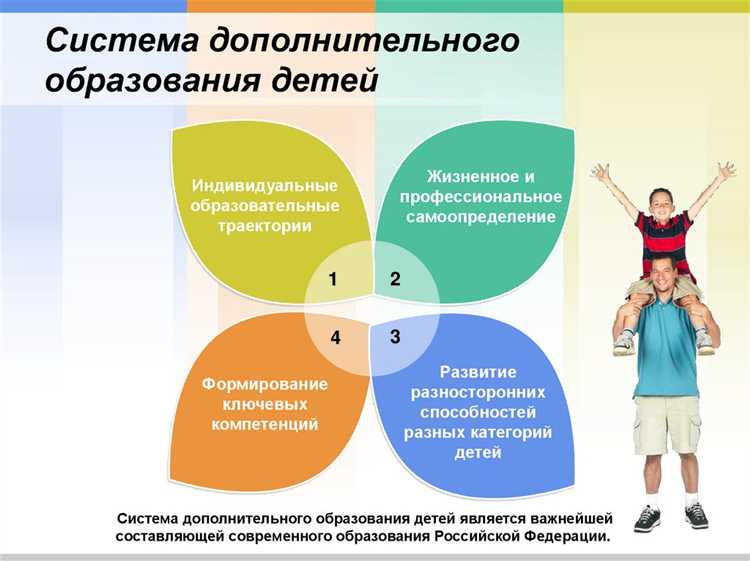 Система дополнительного образования детей

Индивидуальные образовательные траектории

Жизненное и профессиональное самоопределение

1

2

4

3

Формирование ключевых компетенций

Развитие разносторонних способностей разных категорий детей

Система дополнительного образования детей является важнейшей составляющей современного образования Российской Федерации.